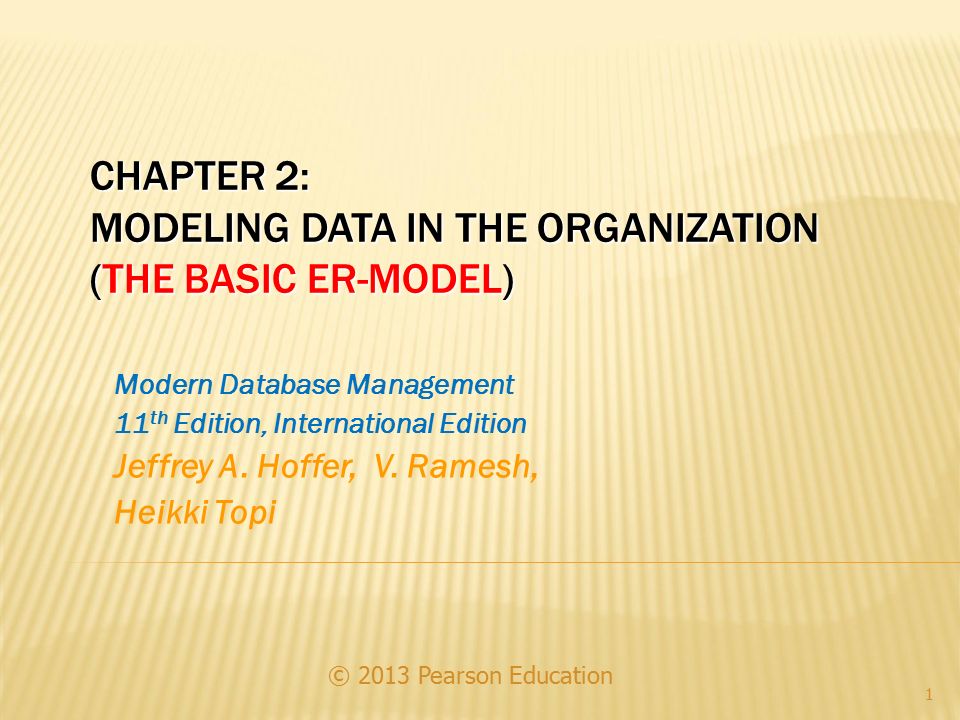 CHAPTER 2:
MODELING DATA IN THE ORGANIZATION
(THE BASIC ER-MODEL)

Modern Database Management
11$^{th}$ Edition, International Edition
Jeffrey A. Hoffer, V. Ramesh,
Heikki Topi

© 2013 Pearson Education

1